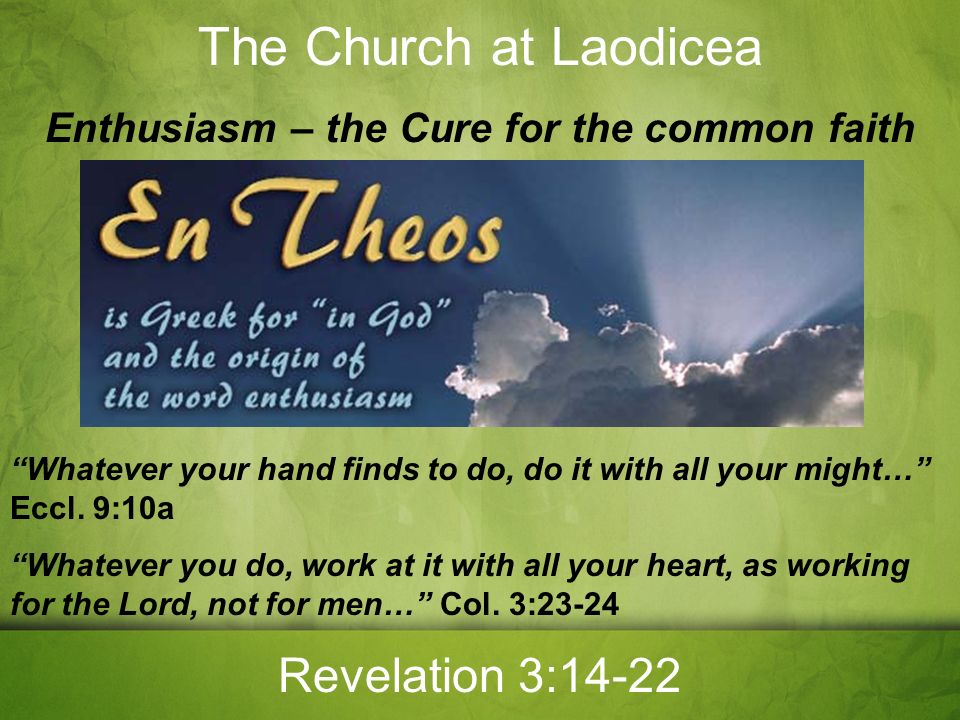 The Church at Laodicea

Enthusiasm – the Cure for the common faith

En Theos

is Greek for "in God" and the origin of the word enthusiasm

"Whatever your hand finds to do, do it with all your might…" Eccl. 9:10a

"Whatever you do, work at it with all your heart, as working for the Lord, not for men…" Col. 3:23-24

Revelation 3:14-22